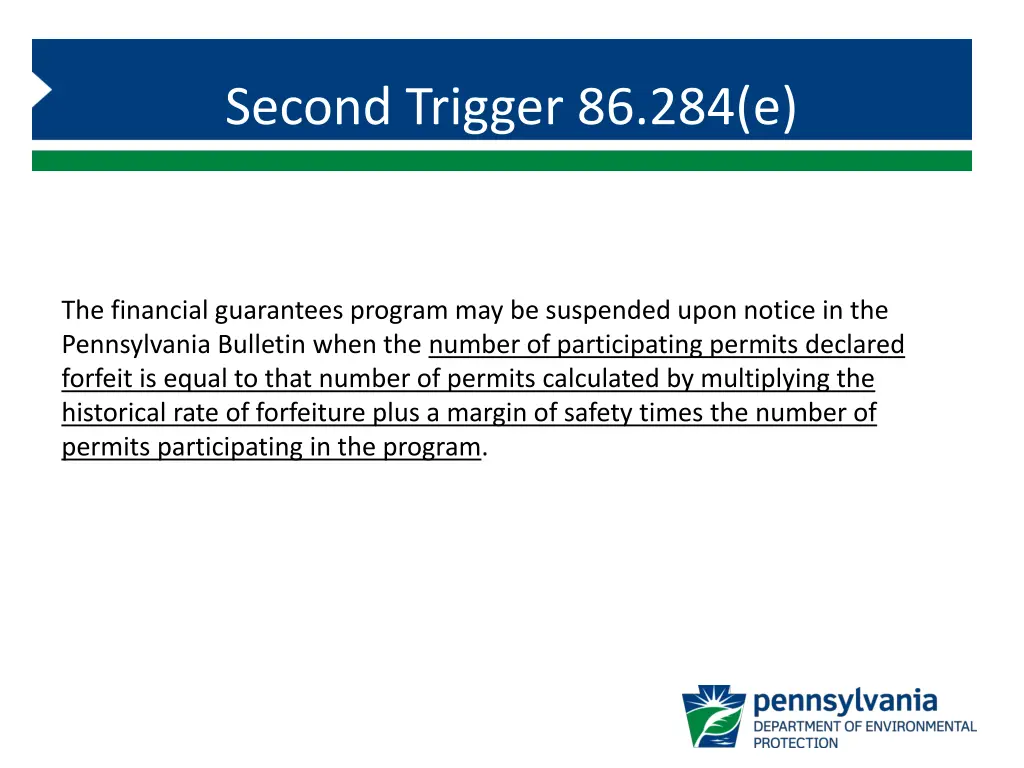 Second Trigger 86.284(e)

The financial guarantees program may be suspended upon notice in the Pennsylvania Bulletin when the number of participating permits declared forfeit is equal to that number of permits calculated by multiplying the historical rate of forfeiture plus a margin of safety times the number of permits participating in the program.

pennsylvania
DEPARTMENT OF ENVIRONMENTAL PROTECTION